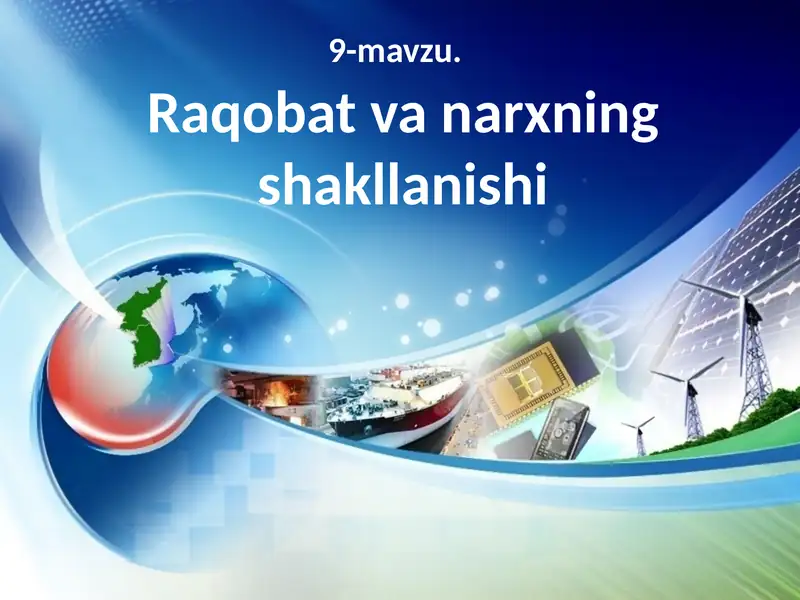 9-mavzu.

Raqobat va narxning shakllanishi